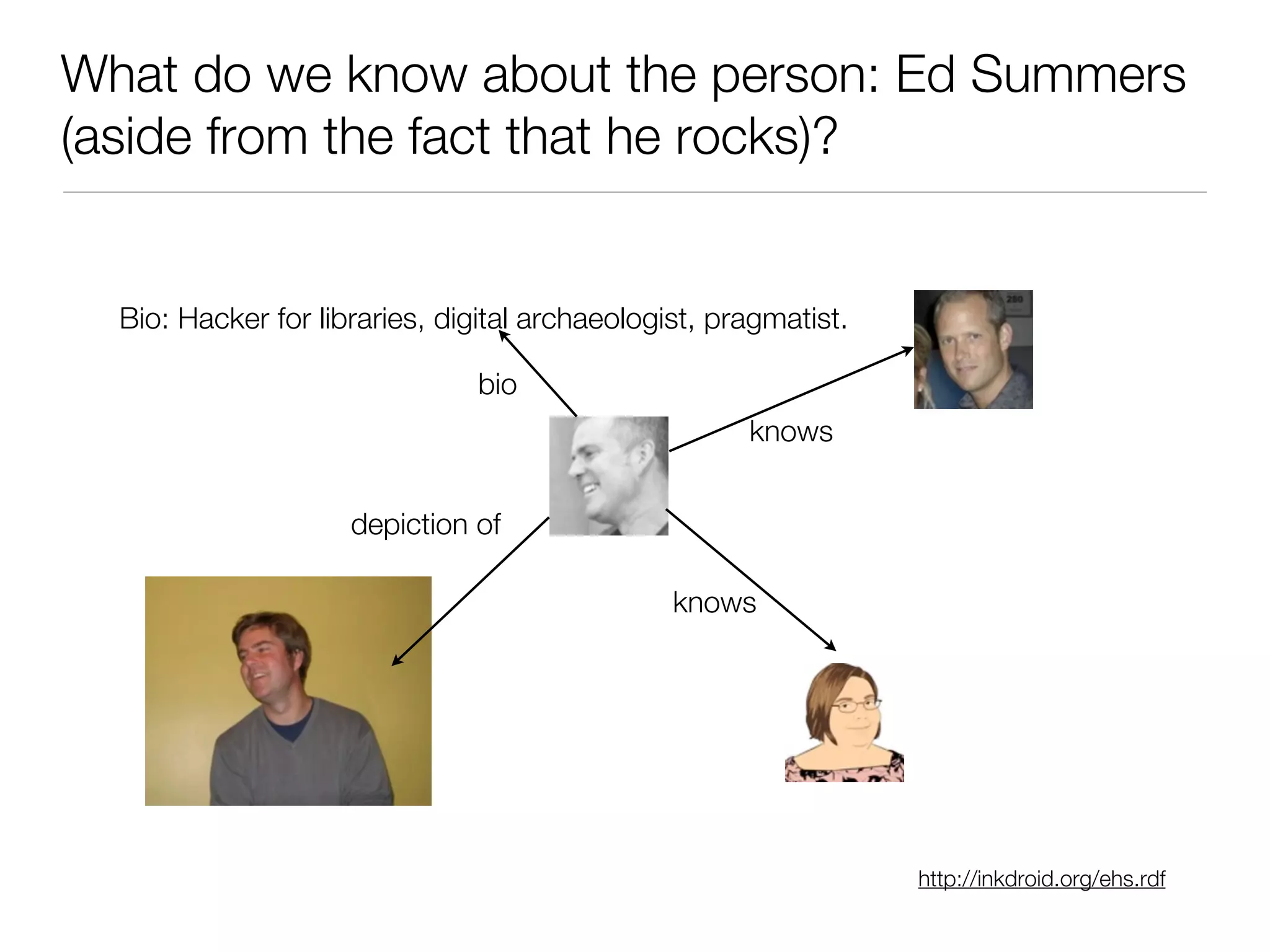 What do we know about the person: Ed Summers (aside from the fact that he rocks)?

Bio: Hacker for libraries, digital archaeologist, pragmatist.

bio

knows

depiction of

knows

http://inkdroid.org/ehs.rdf